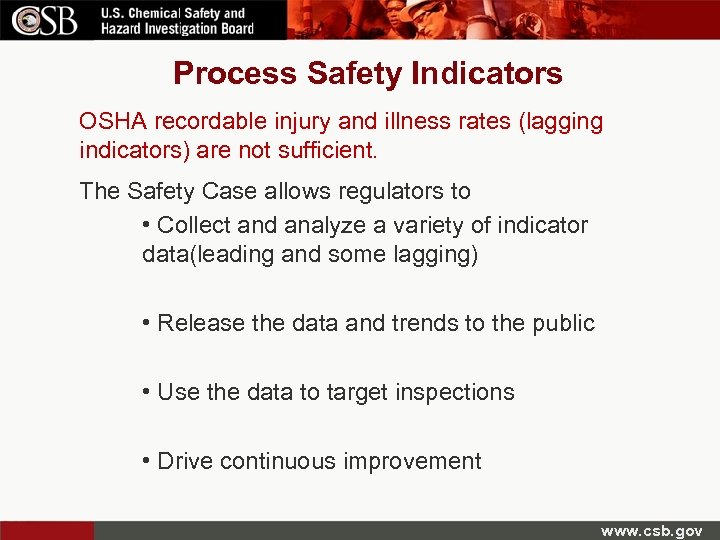 CSB U.S. Chemical Safety and Hazard Investigation Board

Process Safety Indicators

OSHA recordable injury and illness rates (lagging indicators) are not sufficient.

The Safety Case allows regulators to

• Collect and analyze a variety of indicator data(leading and some lagging)

• Release the data and trends to the public

• Use the data to target inspections

• Drive continuous improvement

www.csb.gov